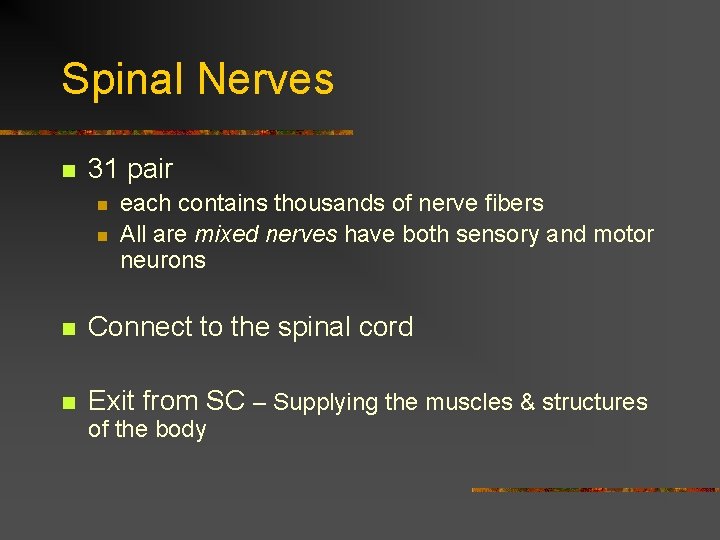 Spinal Nerves

31 pair

each contains thousands of nerve fibers

All are mixed nerves have both sensory and motor neurons

Connect to the spinal cord

Exit from SC – Supplying the muscles & structures of the body